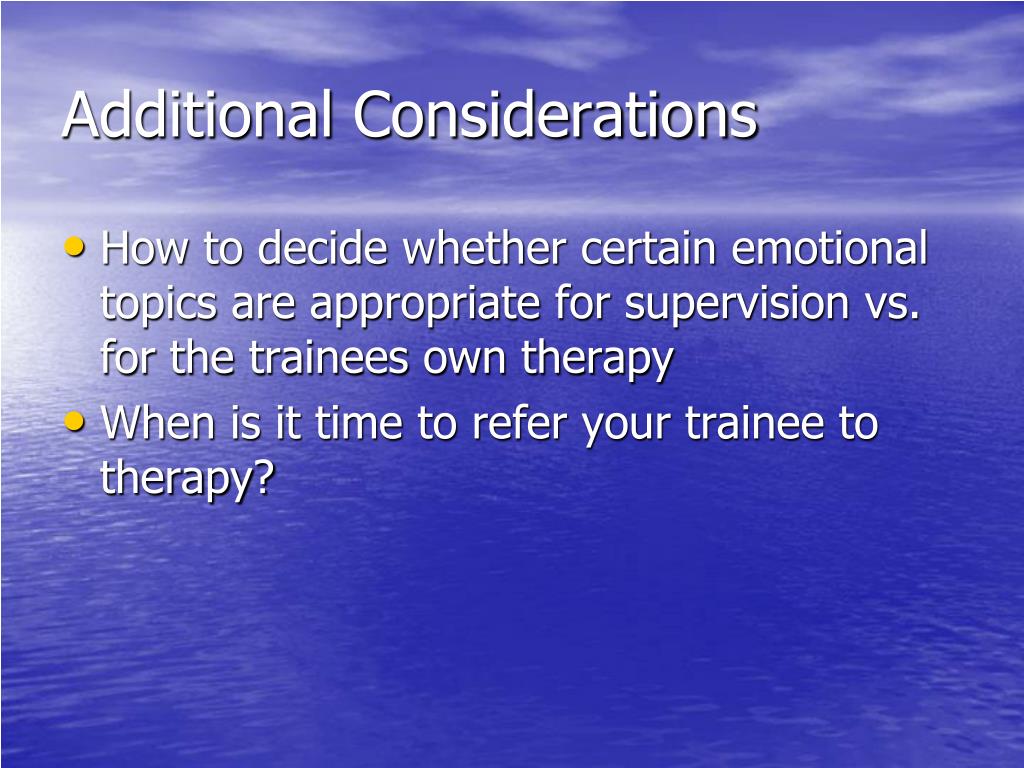 Additional Considerations

• How to decide whether certain emotional topics are appropriate for supervision vs. for the trainees own therapy
• When is it time to refer your trainee to therapy?